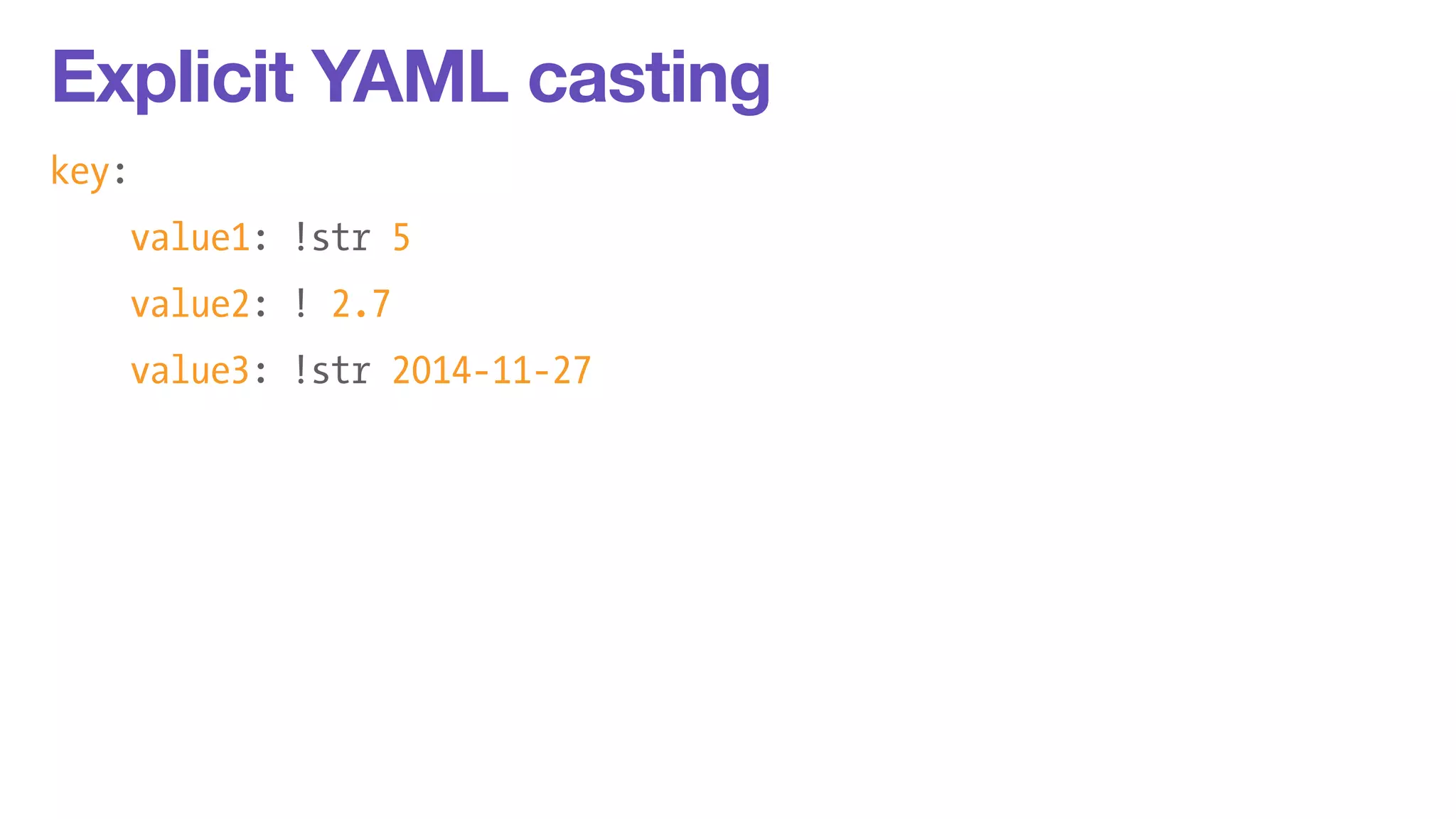 Explicit YAML casting

key:
    value1: !str 5
    value2: ! 2.7
    value3: !str 2014-11-27